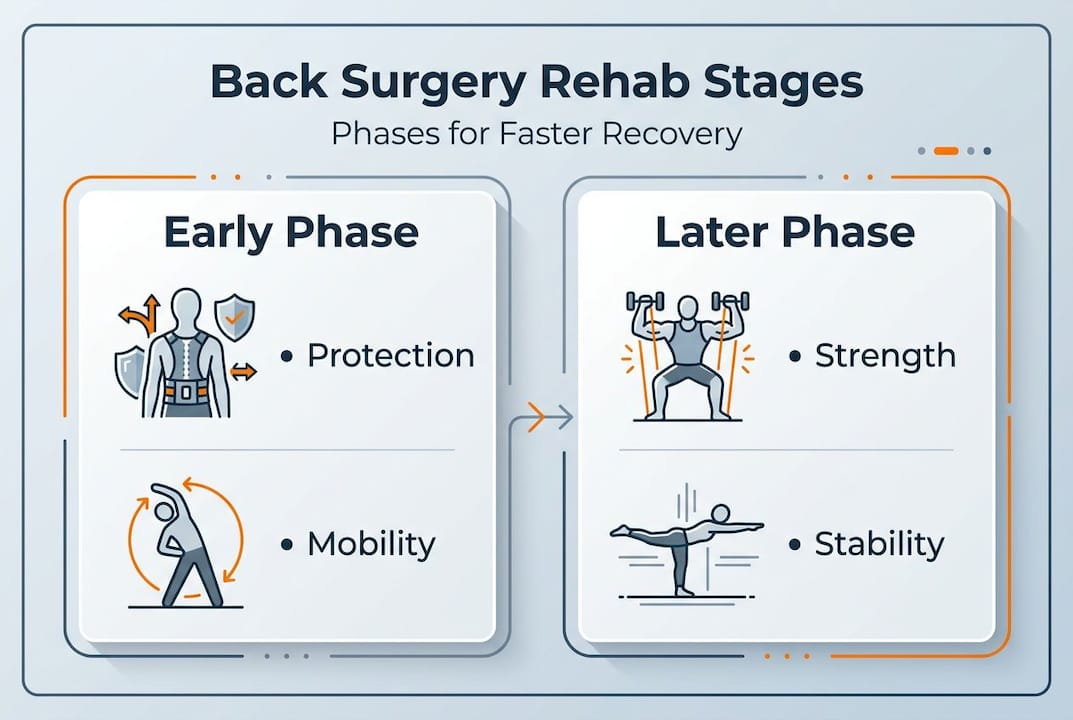 Back Surgery Rehab Stages

Phases for Faster Recovery

Early Phase

• Protection

• Mobility

Later Phase

• Strength

• Stability